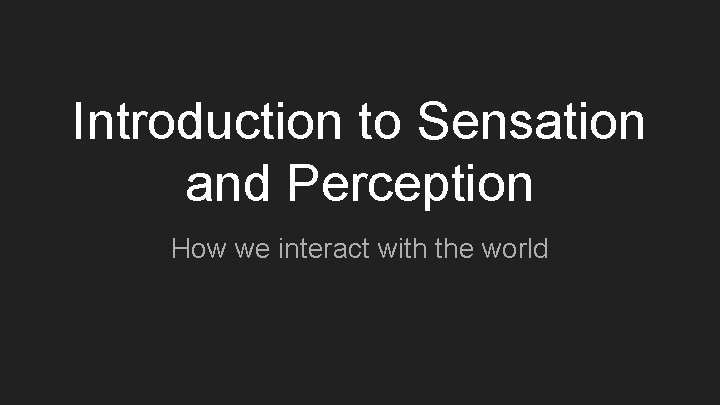 Introduction to Sensation and Perception

How we interact with the world